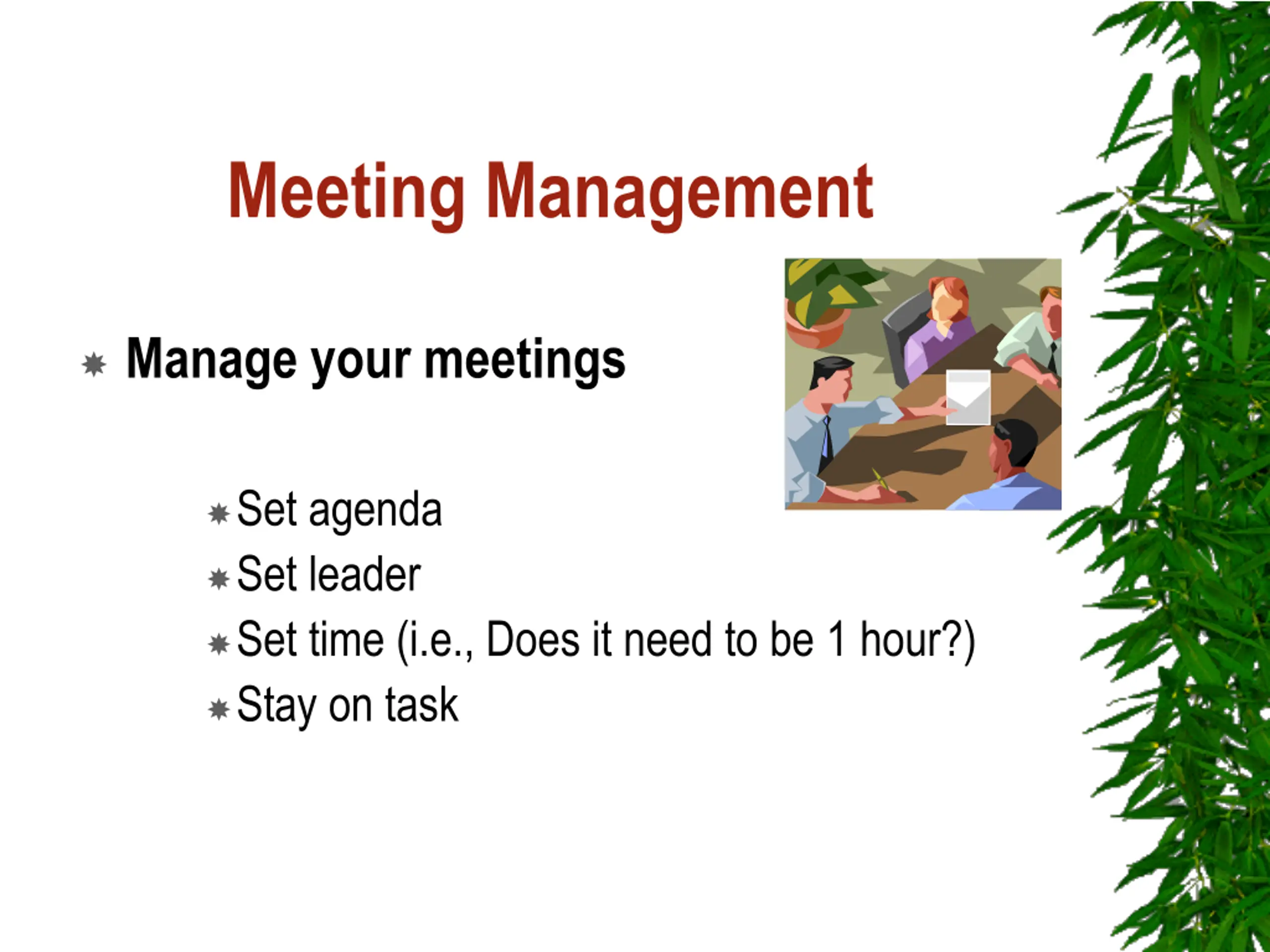 Meeting Management

Manage your meetings

Set agenda
Set leader
Set time (i.e., Does it need to be 1 hour?)
Stay on task